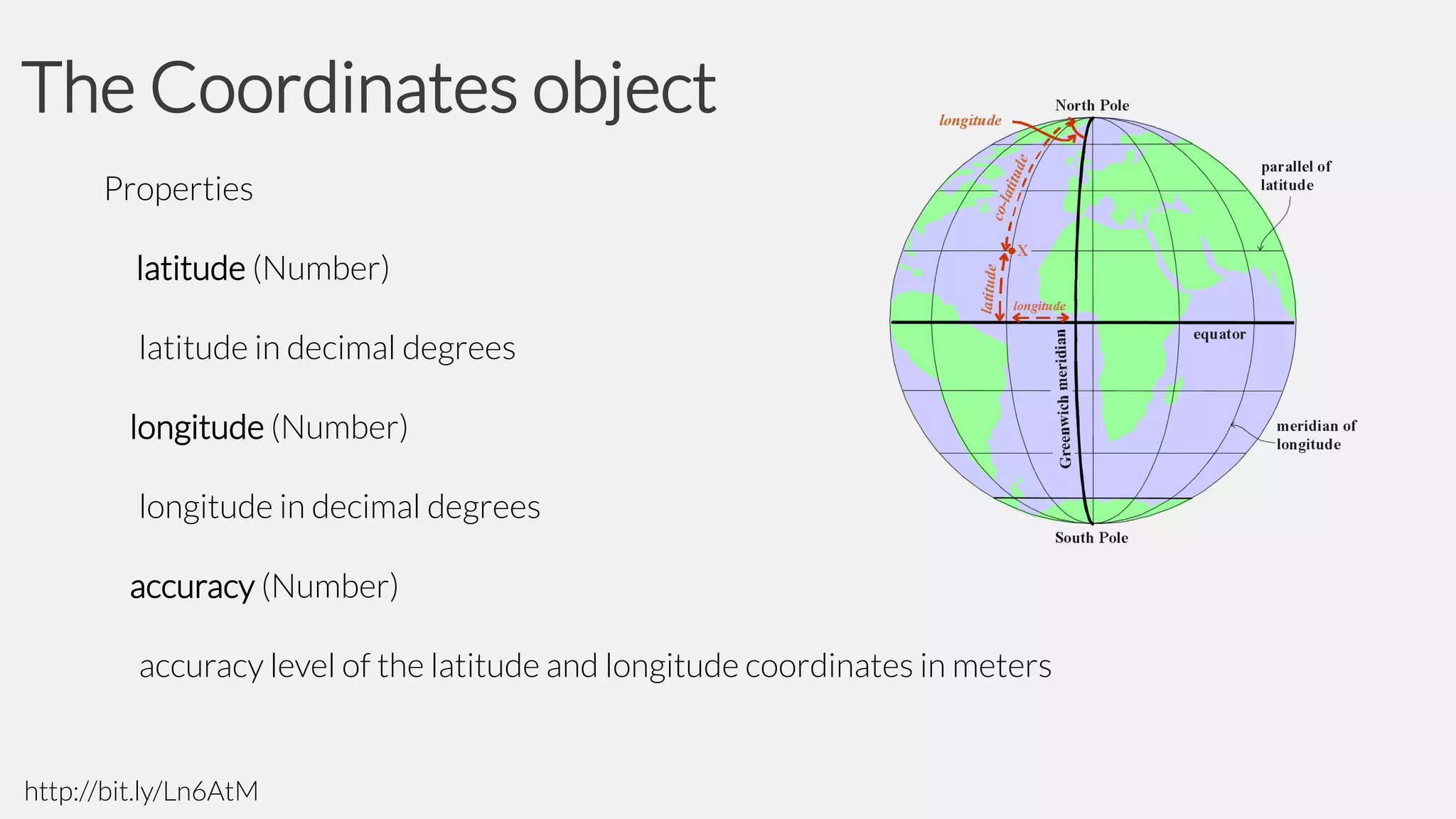 The Coordinates object

Properties

latitude (Number)

latitude in decimal degrees

longitude (Number)

longitude in decimal degrees

accuracy (Number)

accuracy level of the latitude and longitude coordinates in meters

North Pole
longitude
co-latitude
parallel of latitude
X
latitude
longitude
equator
Greenwich meridian
meridian of longitude
South Pole

http://bit.ly/Ln6AtM